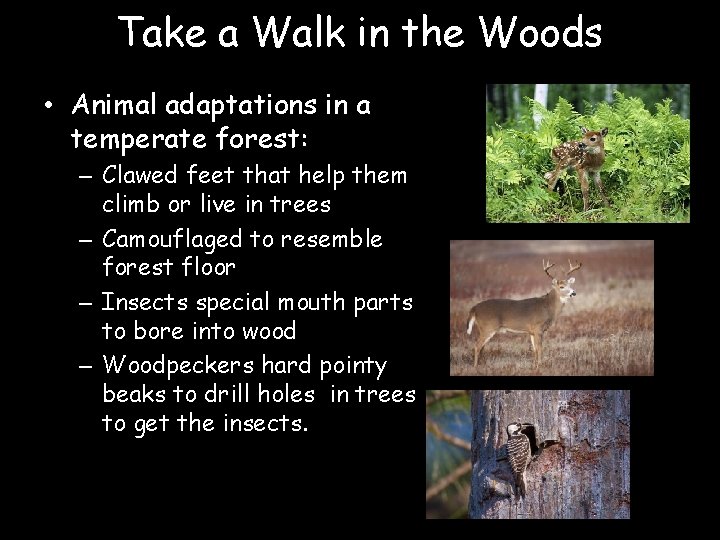 Take a Walk in the Woods

• Animal adaptations in a temperate forest:
  – Clawed feet that help them climb or live in trees
  – Camouflaged to resemble forest floor
  – Insects special mouth parts to bore into wood
  – Woodpeckers hard pointy beaks to drill holes in trees to get the insects.